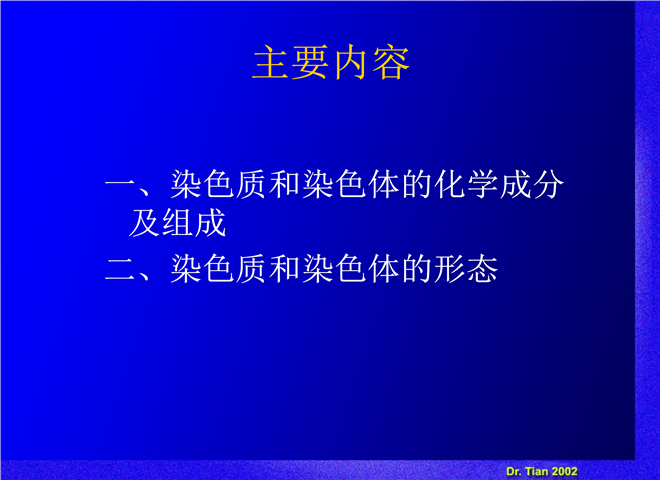 主要内容

一、染色质和染色体的化学成分及组成

二、染色质和染色体的形态

Dr. Tian 2002